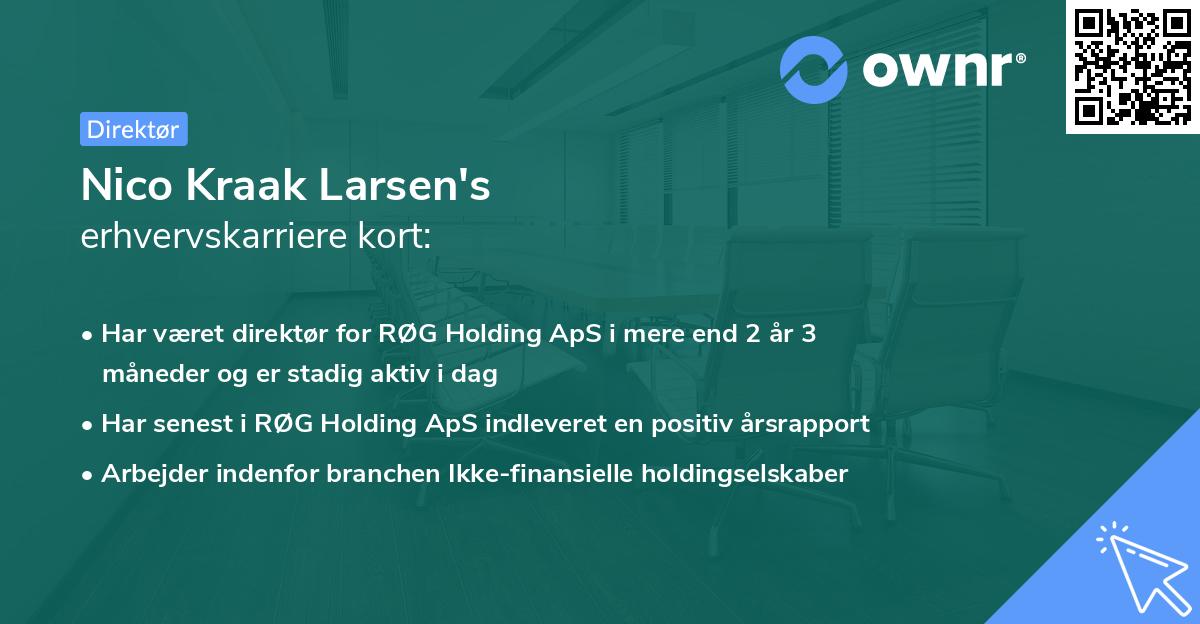 ownr®

Direktør

Nico Kraak Larsen's
erhvervskarriere kort:

• Har været direktør for RØG Holding ApS i mere end 2 år 3 måneder og er stadig aktiv i dag
• Har senest i RØG Holding ApS indleveret en positiv årsrapport
• Arbejder indenfor branchen Ikke-finansielle holdingselskaber